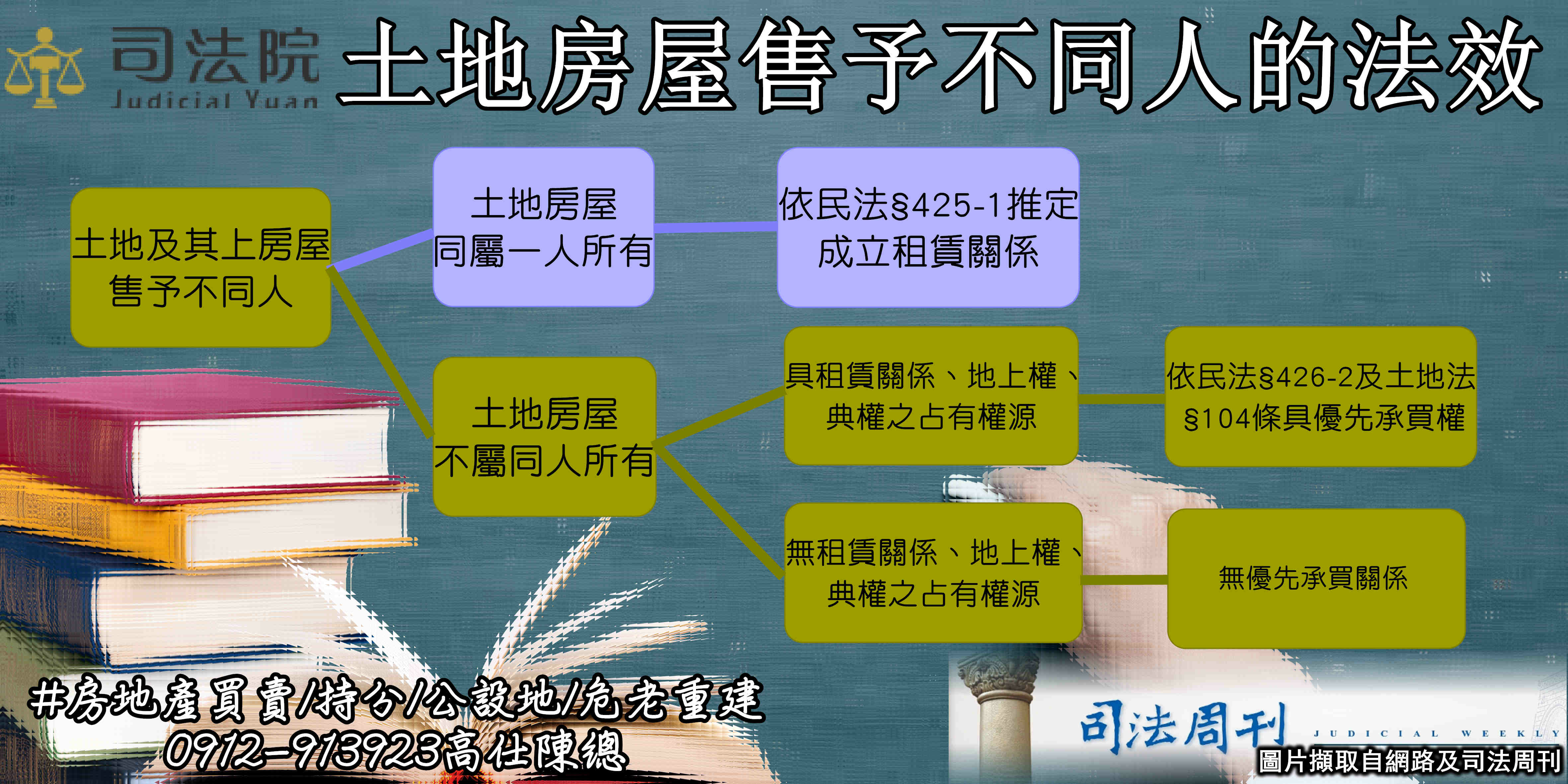 司法院
Judicial Yuan
土地房屋售予不同人的法效

土地及其上房屋售予不同人

土地房屋同屬一人所有

依民法§425-1推定成立租賃關係

土地房屋不屬同人所有

具租賃關係、地上權、典權之占有權源

依民法§426-2及土地法§104條具優先承買權

無租賃關係、地上權、典權之占有權源

無優先承買關係

#房地產買賣/持分/公設地/危老重建
0912-913923高仕陳總

司法周刊 JUDICIAL WEEKLY
圖片擷取自網路及司法周刊